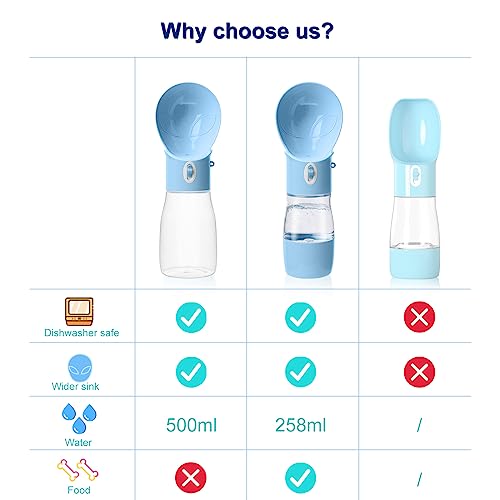 Why choose us?

| | | | |
|---|---|---|---|
| Dishwasher safe | ✓ | ✓ | ✗ |
| Wider sink | ✓ | ✓ | ✗ |
| Water | 500ml | 258ml | / |
| Food | ✗ | ✓ | / |